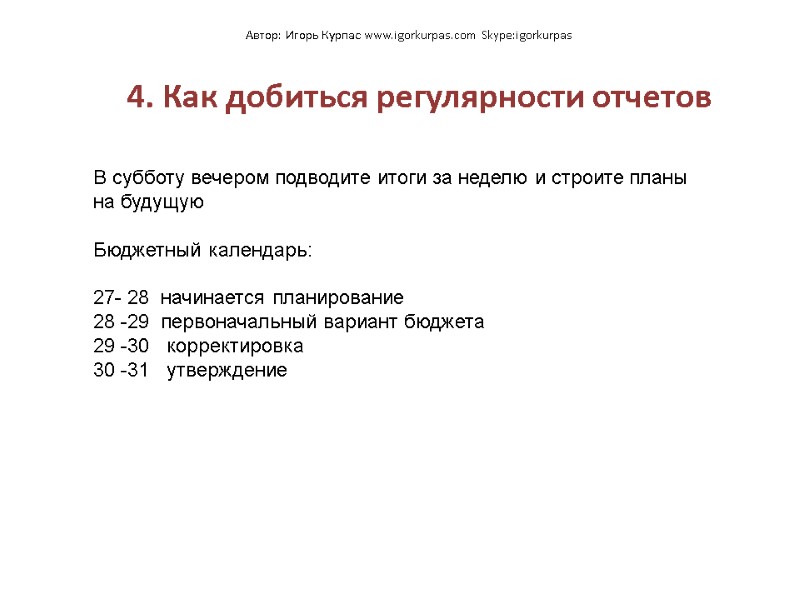 Автор: Игорь Курпас www.igorkurpas.com Skype:igorkurpas

4. Как добиться регулярности отчетов

В субботу вечером подводите итоги за неделю и строите планы на будущую

Бюджетный календарь:

27- 28 начинается планирование
28 -29 первоначальный вариант бюджета
29 -30 корректировка
30 -31 утверждение